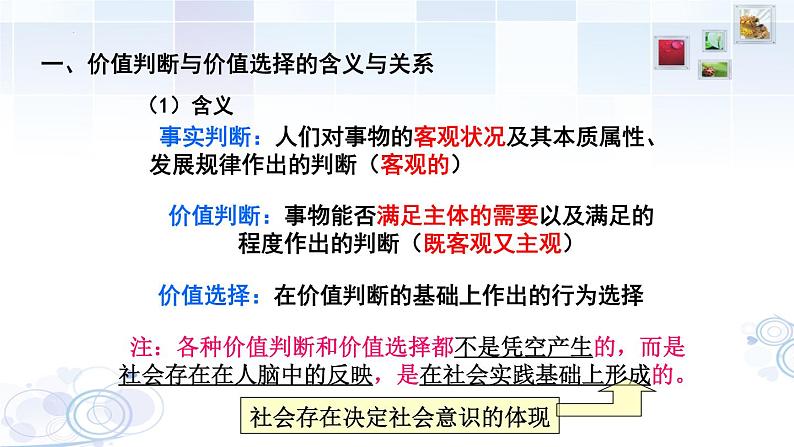 一、价值判断与价值选择的含义与关系

（1）含义

事实判断：人们对事物的客观状况及其本质属性、发展规律作出的判断（客观的）

价值判断：事物能否满足主体的需要以及满足的程度作出的判断（既客观又主观）

价值选择：在价值判断的基础上作出的行为选择

注：各种价值判断和价值选择都不是凭空产生的，而是社会存在在人脑中的反映，是在社会实践基础上形成的。

社会存在决定社会意识的体现